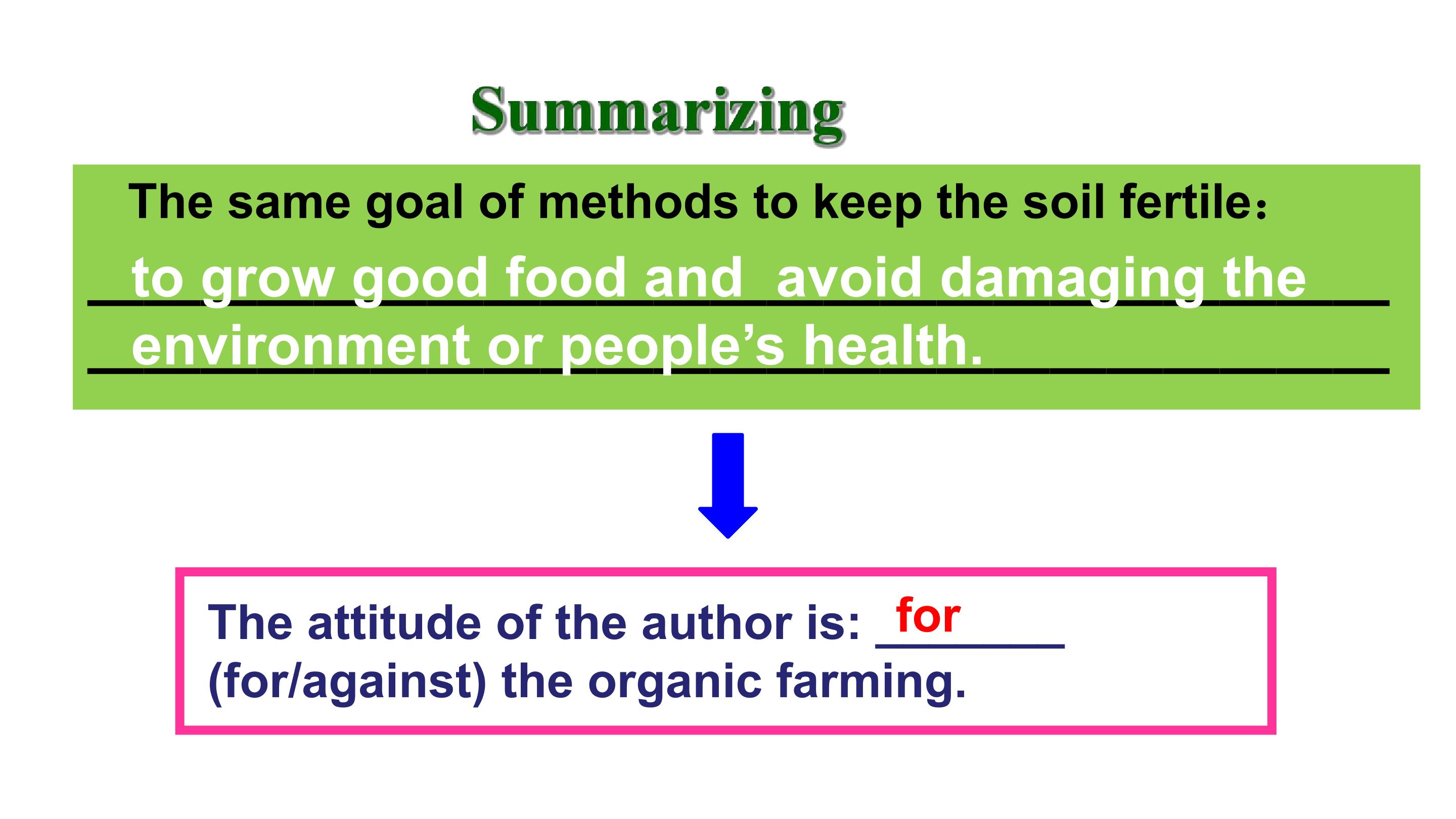 Summarizing

The same goal of methods to keep the soil fertile：

to grow good food and avoid damaging the environment or people's health.

The attitude of the author is: for
(for/against) the organic farming.